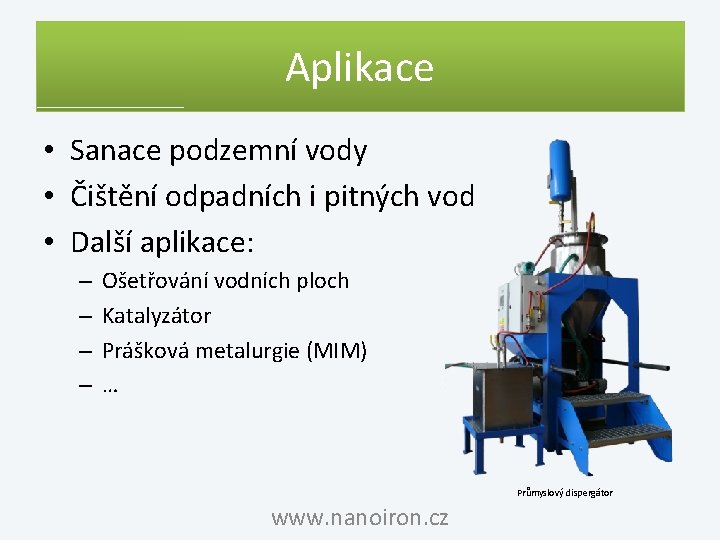 Aplikace

• Sanace podzemní vody
• Čištění odpadních i pitných vod
• Další aplikace:
– Ošetřování vodních ploch
– Katalyzátor
– Prášková metalurgie (MIM)
– …

Průmyslový dispergátor

www.nanoiron.cz